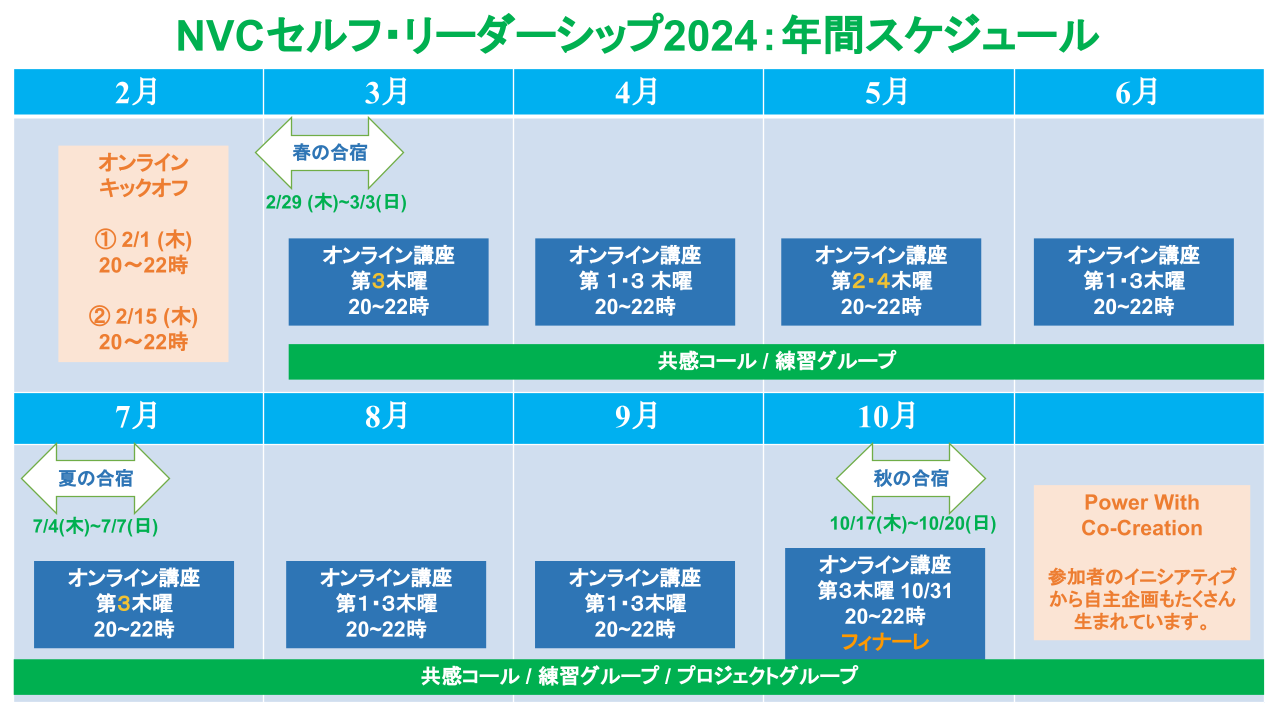 NVCセルフ･リーダーシップ2024：年間スケジュール

| 2月 | 3月 | 4月 | 5月 | 6月 |
|---|---|---|---|---|
| オンライン キックオフ ① 2/1 (木) 20～22時 ② 2/15 (木) 20～22時 | 春の合宿 2/29 (木)~3/3(日) オンライン講座 第3木曜 20~22時 | オンライン講座 第 1･3 木曜 20~22時 | オンライン講座 第2･4木曜 20~22時 | オンライン講座 第1･3木曜 20~22時 |

共感コール / 練習グループ

| 7月 | 8月 | 9月 | 10月 | |
|---|---|---|---|---|
| 夏の合宿 7/4(木)~7/7(日) オンライン講座 第3木曜 20~22時 | オンライン講座 第1･3木曜 20~22時 | オンライン講座 第1･3木曜 20~22時 | 秋の合宿 10/17(木)~10/20(日) オンライン講座 第3木曜 10/31 20~22時 フィナーレ | Power With Co-Creation 参加者のイニシアティブから自主企画もたくさん生まれています。 |

共感コール / 練習グループ / プロジェクトグループ